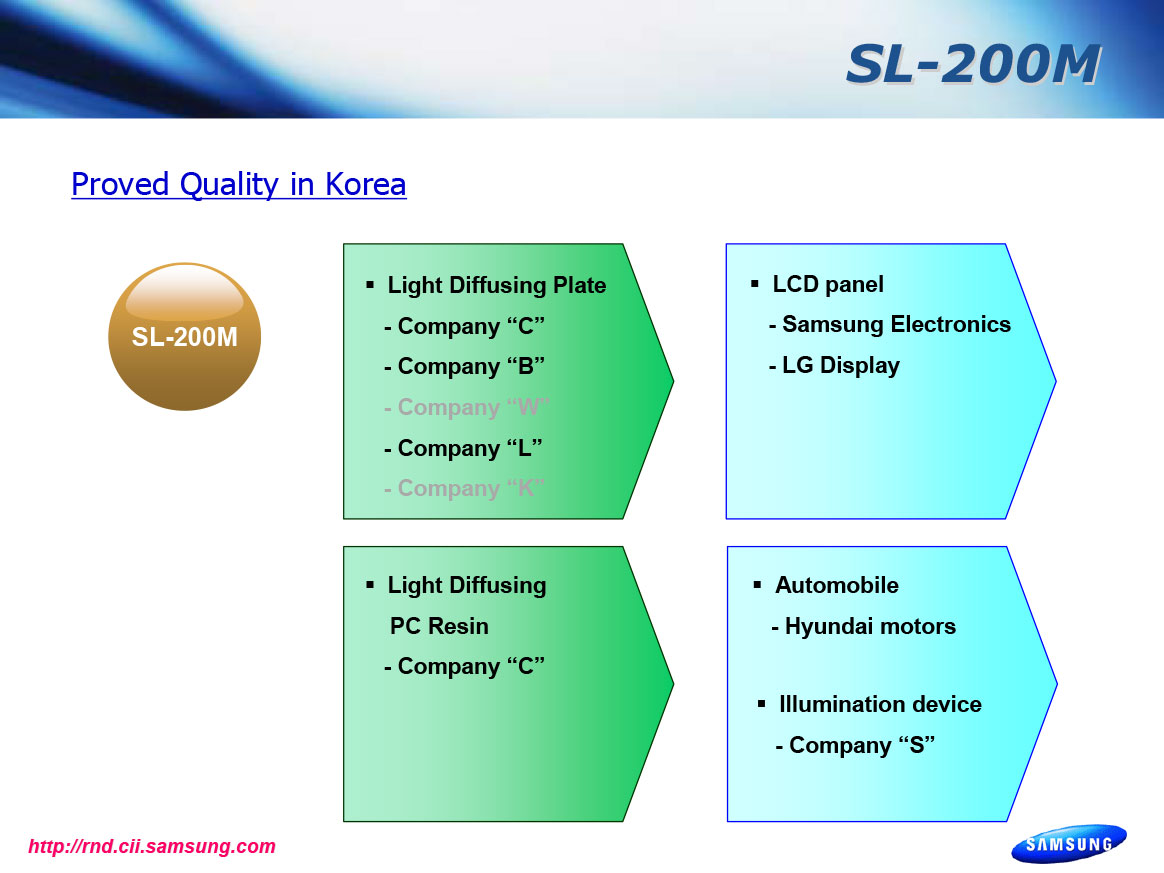 SL-200M

Proved Quality in Korea

SL-200M

▪ Light Diffusing Plate
- Company “C”
- Company “B”
- Company “W”
- Company “L”
- Company “K”

▪ LCD panel
- Samsung Electronics
- LG Display

▪ Light Diffusing PC Resin
- Company “C”

▪ Automobile
- Hyundai motors

▪ Illumination device
- Company “S”

http://rnd.cii.samsung.com

SAMSUNG